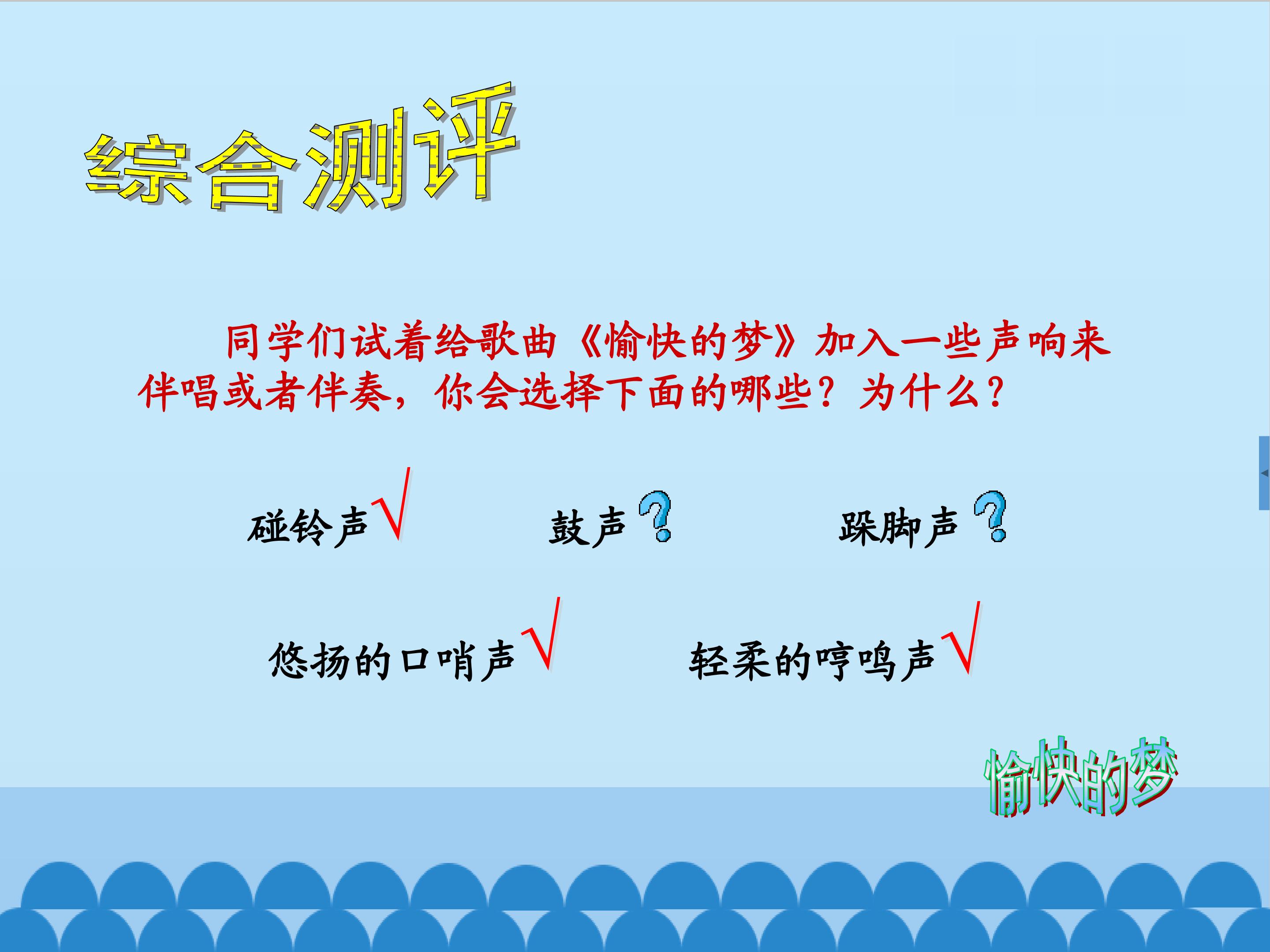 综合测评

同学们试着给歌曲《愉快的梦》加入一些声响来伴唱或者伴奏，你会选择下面的哪些？为什么？

碰铃声√ 鼓声? 跺脚声?

悠扬的口哨声√ 轻柔的哼鸣声√

愉快的梦